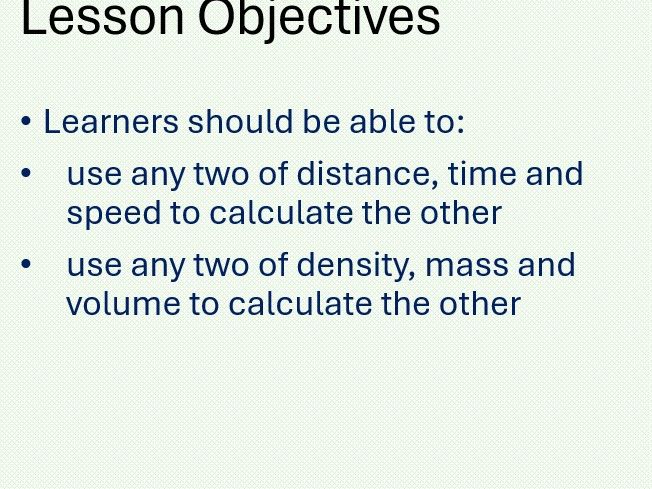 Lesson Objectives

• Learners should be able to:

• use any two of distance, time and speed to calculate the other

• use any two of density, mass and volume to calculate the other